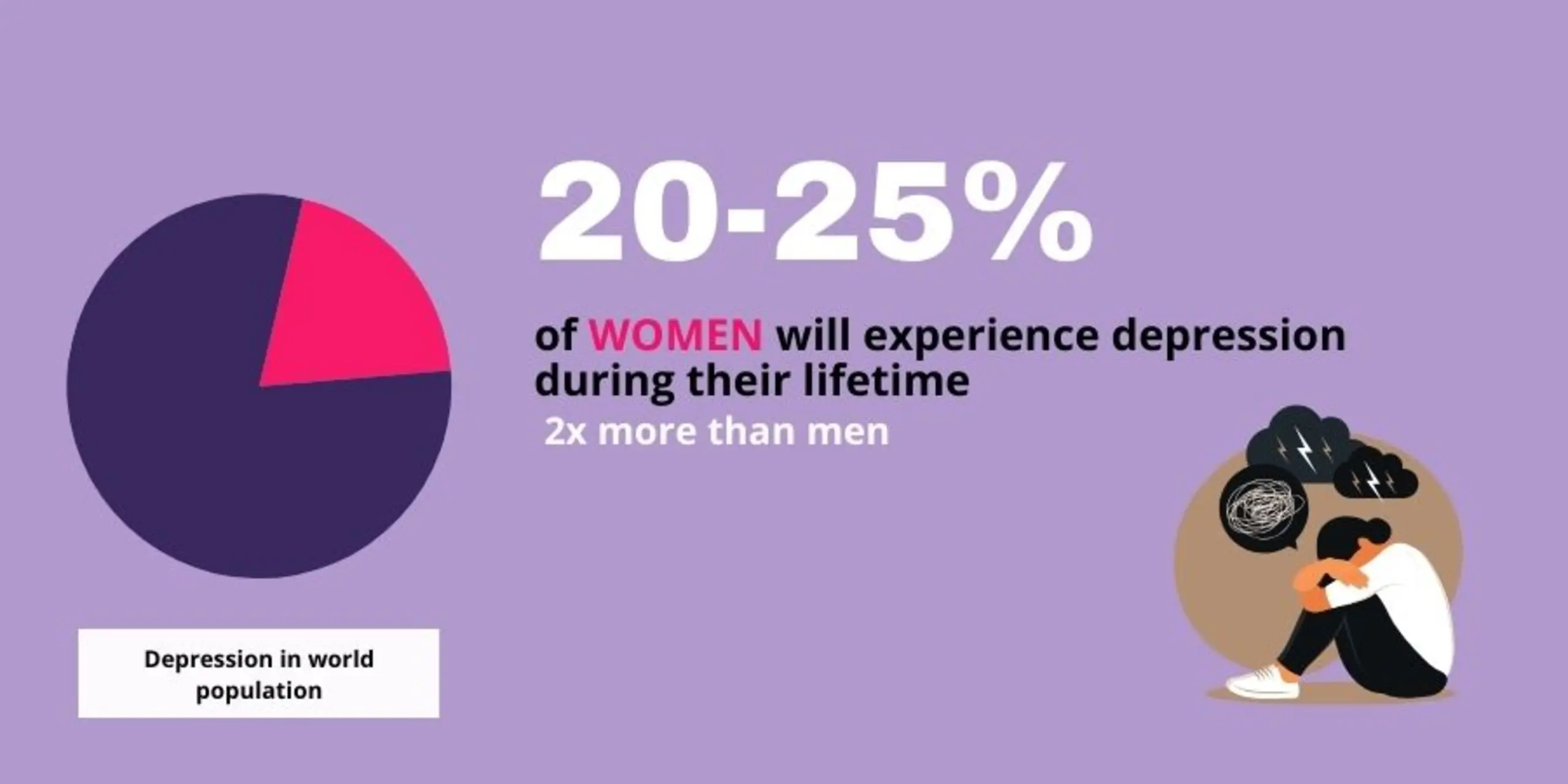 20-25%

of WOMEN will experience depression during their lifetime

2x more than men

Depression in world population